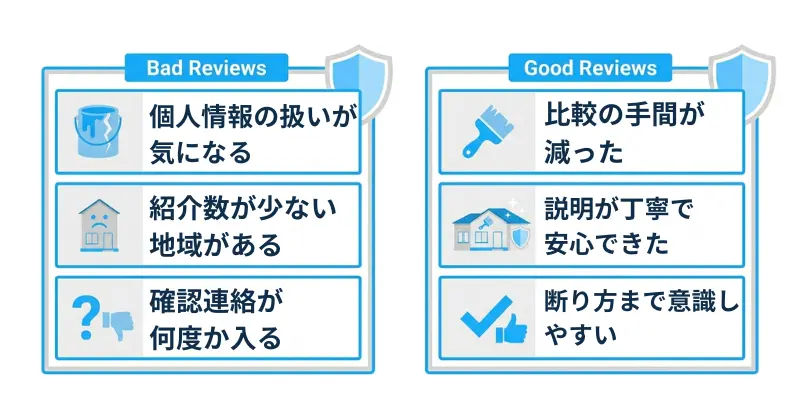 Bad Reviews

個人情報の扱いが気になる

紹介数が少ない地域がある

確認連絡が何度か入る

Good Reviews

比較の手間が減った

説明が丁寧で安心できた

断り方まで意識しやすい